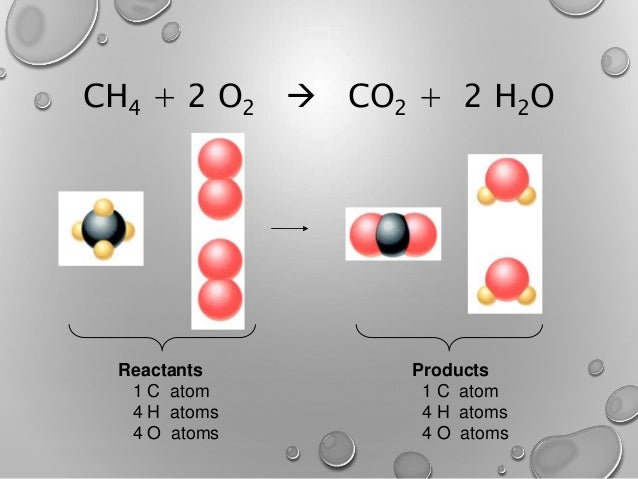 $CH_4 + 2\ O_2 \rightarrow CO_2 + 2\ H_2O$

Reactants
1 C atom
4 H atoms
4 O atoms

Products
1 C atom
4 H atoms
4 O atoms